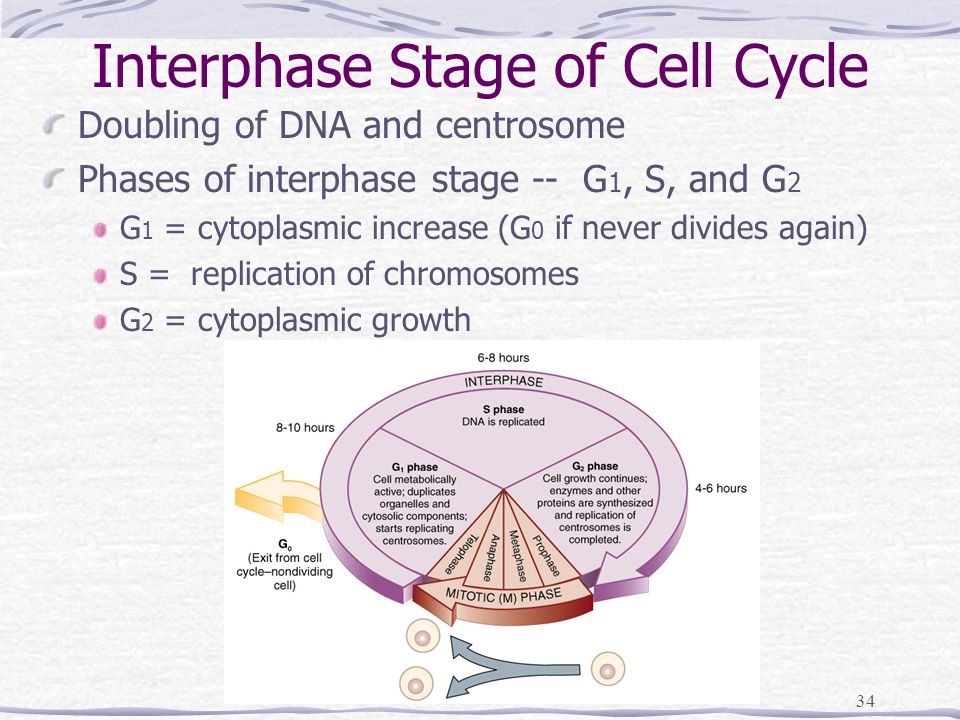 Interphase Stage of Cell Cycle

Doubling of DNA and centrosome

Phases of interphase stage -- $G_1$, S, and $G_2$

$G_1$ = cytoplasmic increase ($G_0$ if never divides again)

S = replication of chromosomes

$G_2$ = cytoplasmic growth

6-8 hours

INTERPHASE

S phase
DNA is replicated

8-10 hours

$G_1$ phase
Cell metabolically active; duplicates organelles and cytosolic components; starts replicating centrosomes.

$G_2$ phase
Cell growth continues; enzymes and other proteins are synthesized and replication of centrosomes is completed.

4-6 hours

$G_0$
(Exit from cell cycle–nondividing cell)

Telophase

Anaphase

Metaphase

Prophase

MITOTIC (M) PHASE

34